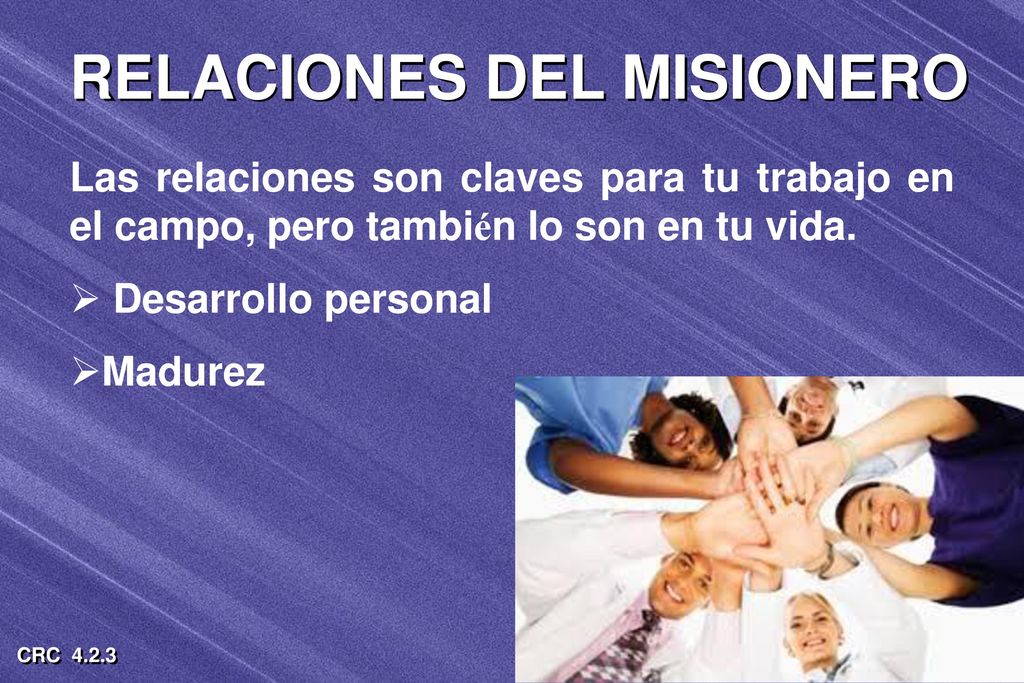 RELACIONES DEL MISIONERO

Las relaciones son claves para tu trabajo en el campo, pero también lo son en tu vida.

➢ Desarrollo personal

➢Madurez

CRC 4.2.3